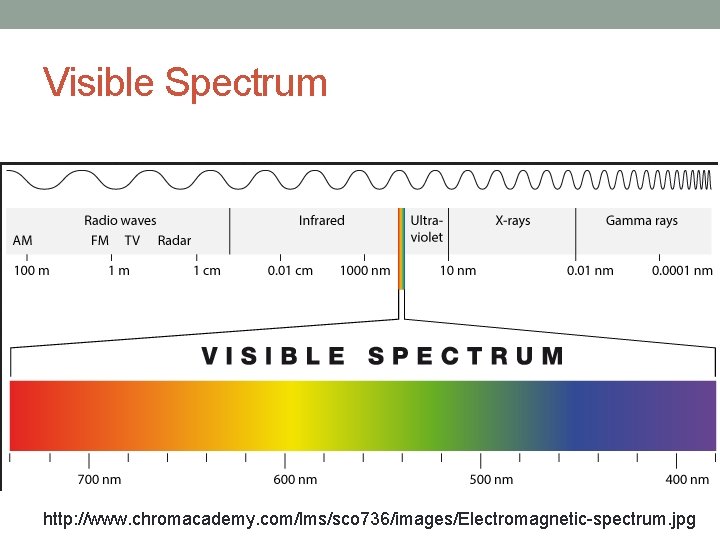 Visible Spectrum

Radio waves
AM FM TV Radar
Infrared
Ultra-violet
X-rays
Gamma rays
100 m 1 m 1 cm 0.01 cm 1000 nm 10 nm 0.01 nm 0.0001 nm

VISIBLE SPECTRUM

700 nm 600 nm 500 nm 400 nm

http://www.chromacademy.com/lms/sco736/images/Electromagnetic-spectrum.jpg